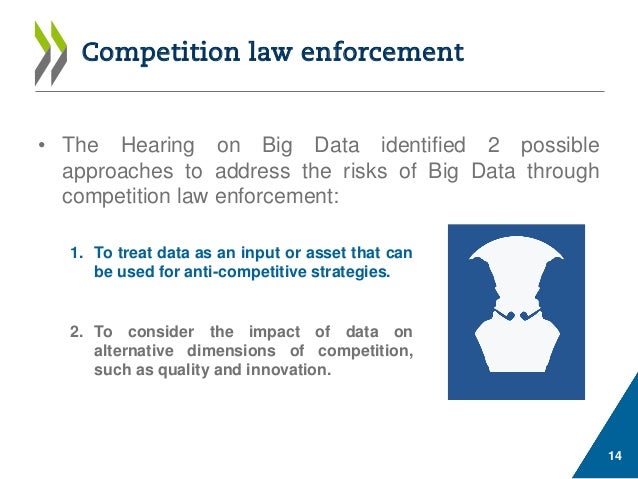 Competition law enforcement

• The Hearing on Big Data identified 2 possible approaches to address the risks of Big Data through competition law enforcement:

1. To treat data as an input or asset that can be used for anti-competitive strategies.

2. To consider the impact of data on alternative dimensions of competition, such as quality and innovation.

14